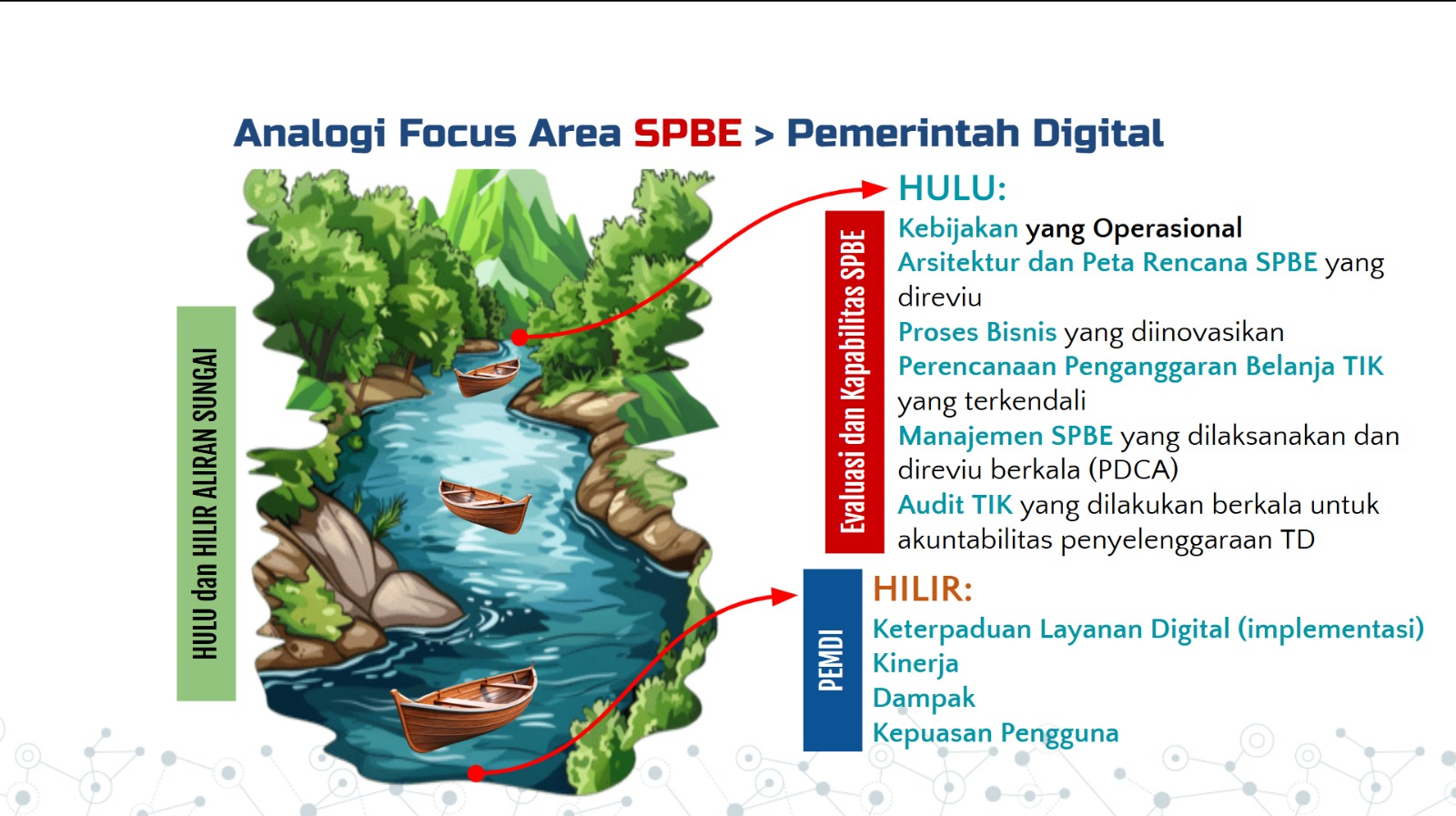 Analogi Focus Area SPBE > Pemerintah Digital

HULU dan HILIR ALIRAN SUNGAI

Evaluasi dan Kapabilitas SPBE

HULU:
Kebijakan yang Operasional
Arsitektur dan Peta Rencana SPBE yang direviu
Proses Bisnis yang diinovasikan
Perencanaan Penganggaran Belanja TIK yang terkendali
Manajemen SPBE yang dilaksanakan dan direviu berkala (PDCA)
Audit TIK yang dilakukan berkala untuk akuntabilitas penyelenggaraan TD

PEMDI

HILIR:
Keterpaduan Layanan Digital (implementasi)
Kinerja
Dampak
Kepuasan Pengguna